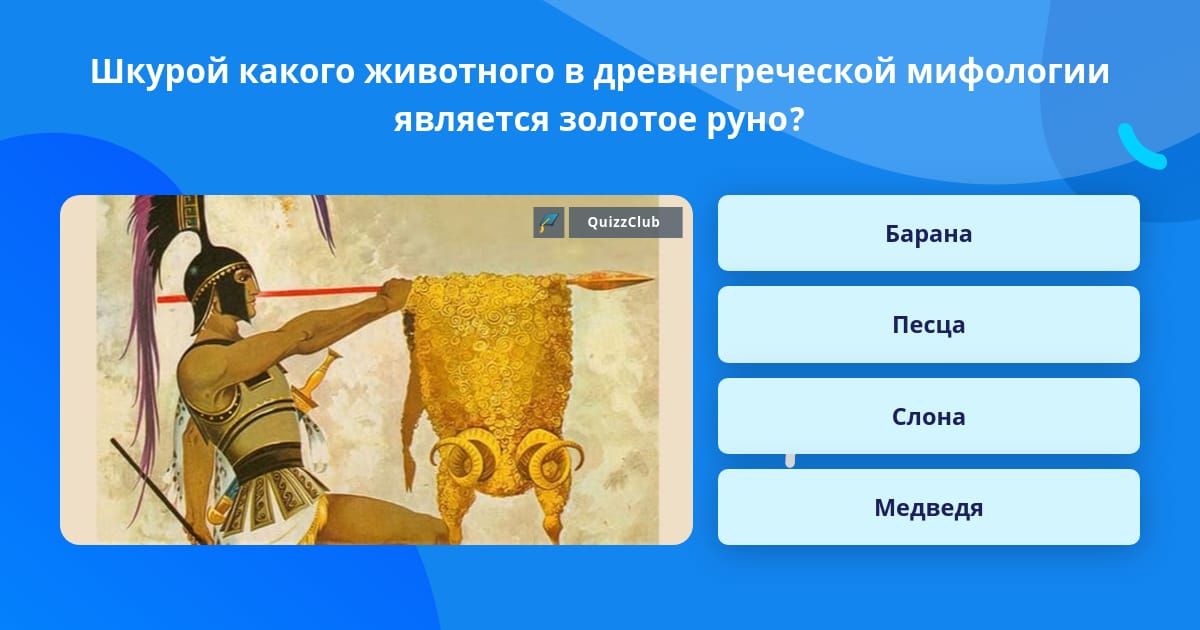 Шкурой какого животного в древнегреческой мифологии является золотое руно?

QuizzClub

Барана

Песца

Слона

Медведя